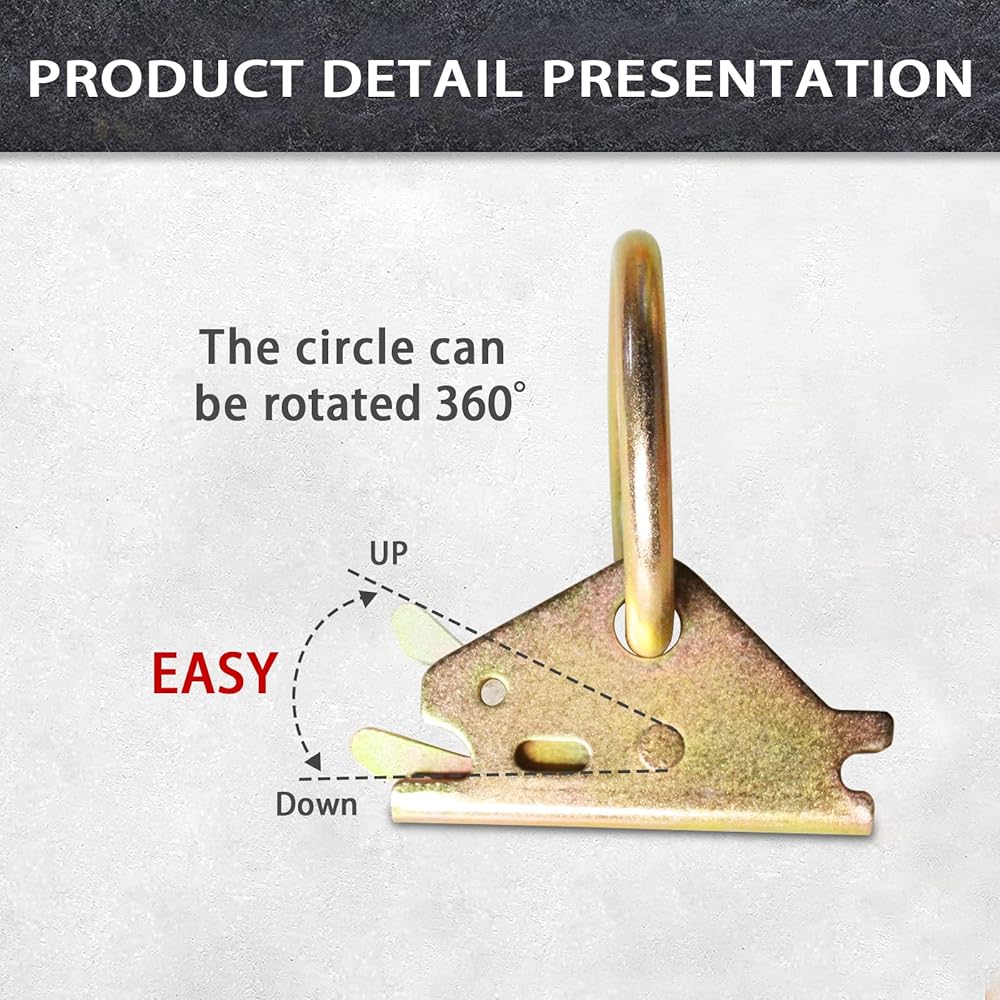 PRODUCT DETAIL PRESENTATION

The circle can be rotated 360°

UP

EASY

Down